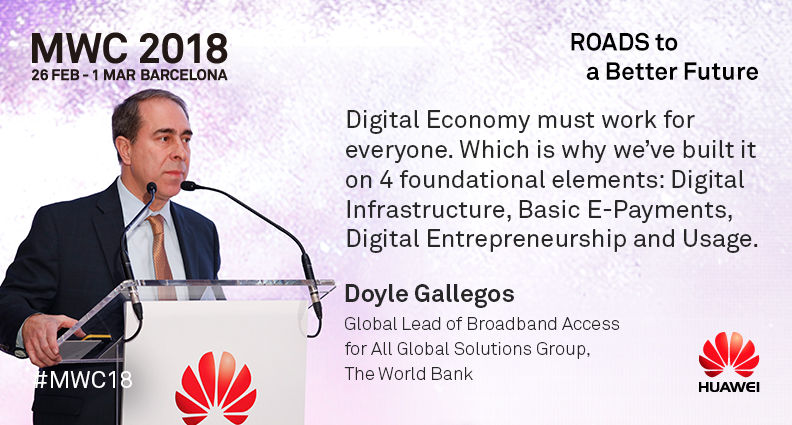 MWC 2018
26 FEB - 1 MAR BARCELONA

ROADS to
a Better Future

Digital Economy must work for everyone. Which is why we've built it on 4 foundational elements: Digital Infrastructure, Basic E-Payments, Digital Entrepreneurship and Usage.

Doyle Gallegos
Global Lead of Broadband Access for All Global Solutions Group, The World Bank

#MWC18

HUAWEI